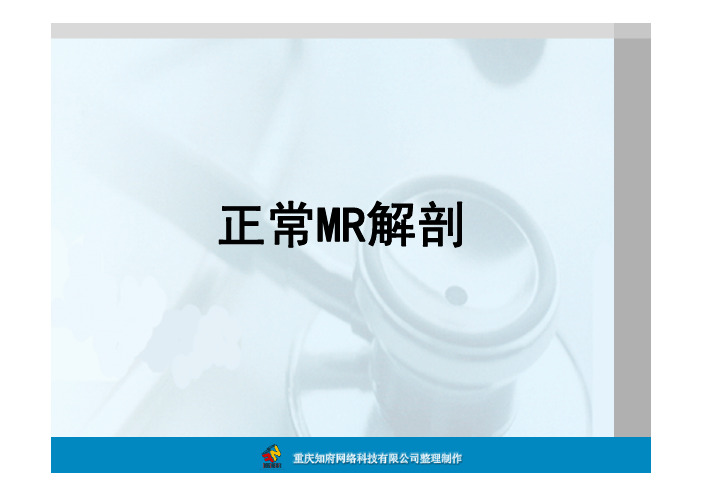 正常MR解剖

重庆知府网络科技有限公司整理制作